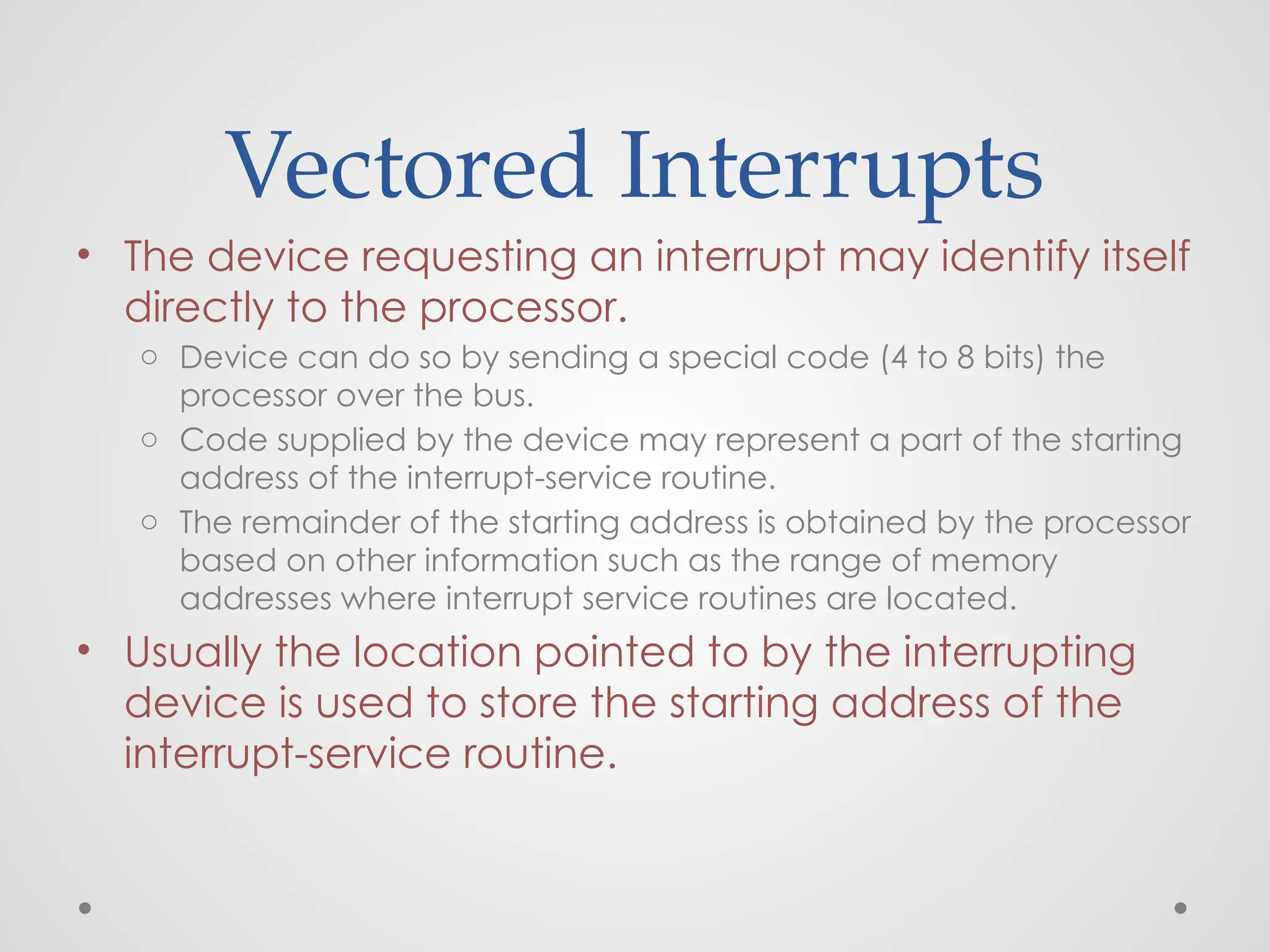 Vectored Interrupts

• The device requesting an interrupt may identify itself directly to the processor.
  ○ Device can do so by sending a special code (4 to 8 bits) the processor over the bus.
  ○ Code supplied by the device may represent a part of the starting address of the interrupt-service routine.
  ○ The remainder of the starting address is obtained by the processor based on other information such as the range of memory addresses where interrupt service routines are located.
• Usually the location pointed to by the interrupting device is used to store the starting address of the interrupt-service routine.